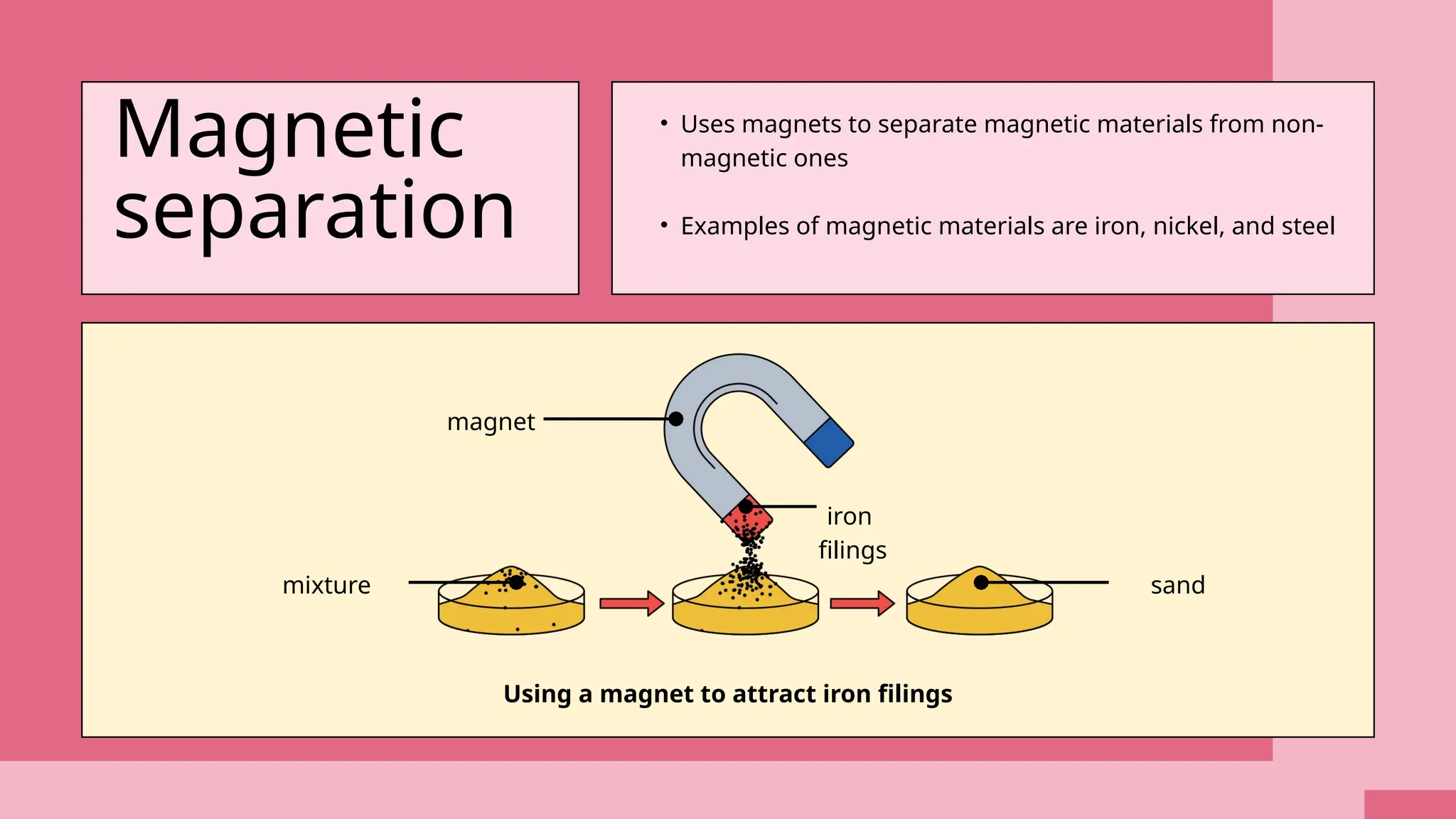 Magnetic separation

• Uses magnets to separate magnetic materials from non-magnetic ones

• Examples of magnetic materials are iron, nickel, and steel

magnet

iron filings

mixture

sand

Using a magnet to attract iron filings